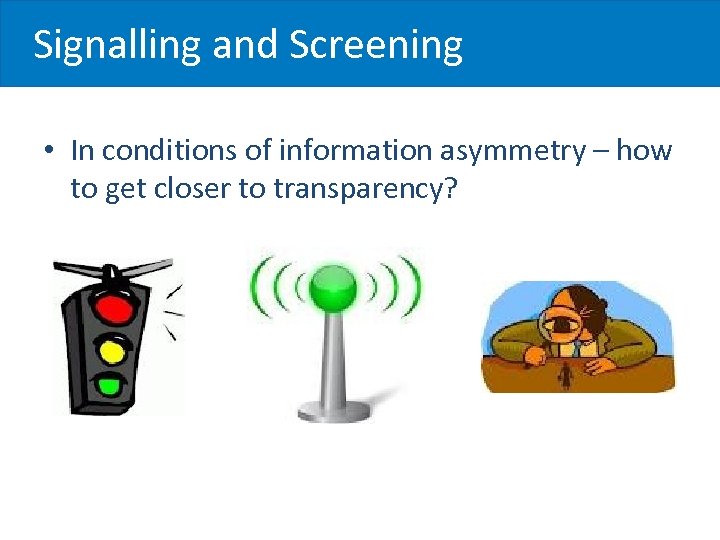 Signalling and Screening

• In conditions of information asymmetry – how to get closer to transparency?